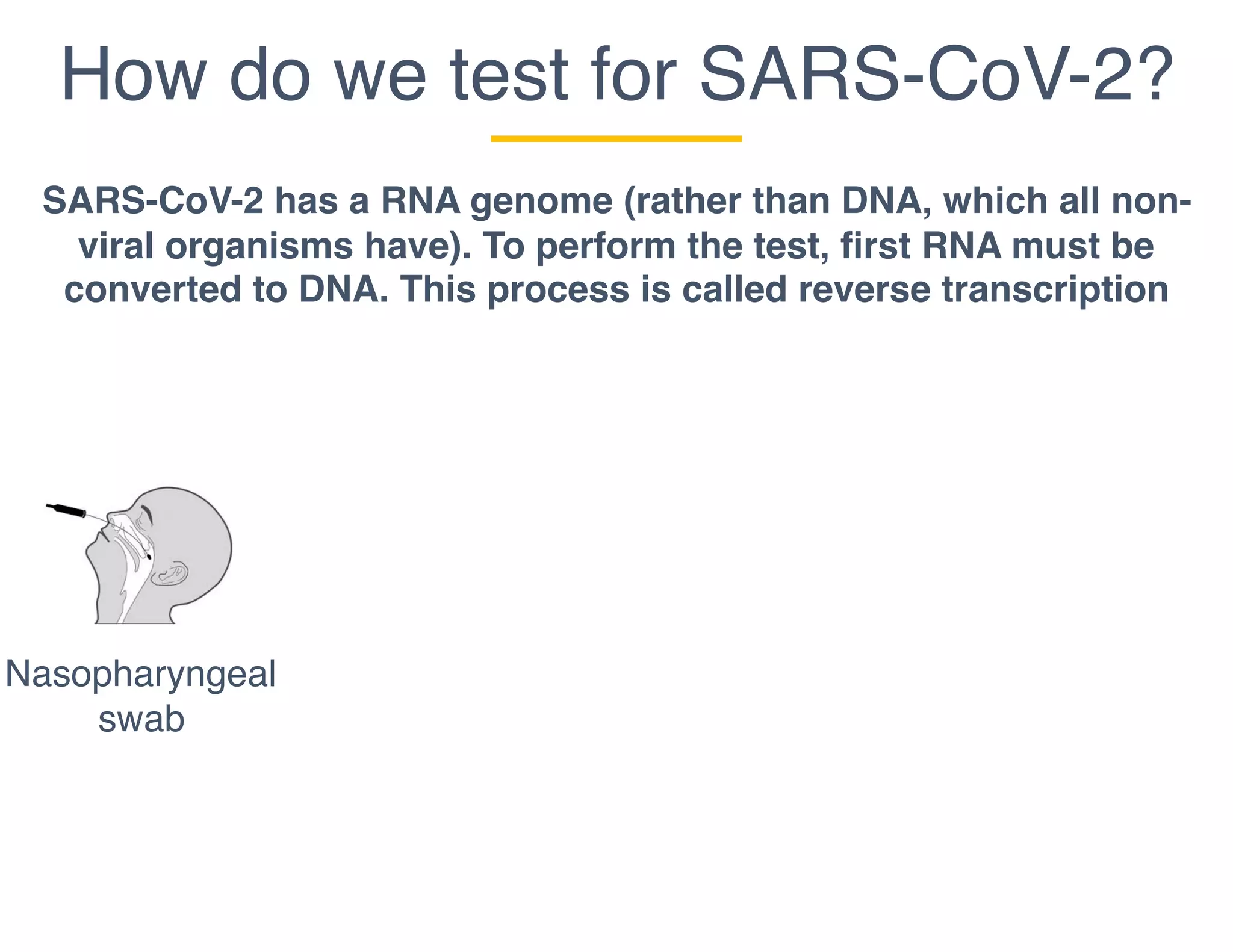 How do we test for SARS-CoV-2?

SARS-CoV-2 has a RNA genome (rather than DNA, which all non-viral organisms have). To perform the test, first RNA must be converted to DNA. This process is called reverse transcription

Nasopharyngeal swab